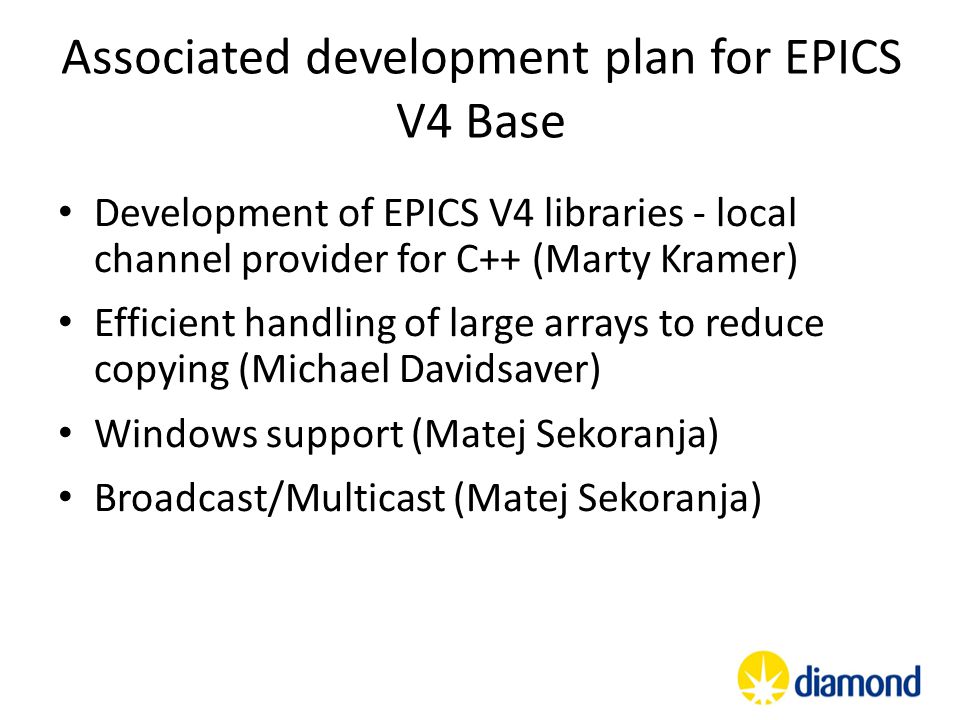 Associated development plan for EPICS V4 Base

• Development of EPICS V4 libraries - local channel provider for C++ (Marty Kramer)
• Efficient handling of large arrays to reduce copying (Michael Davidsaver)
• Windows support (Matej Sekoranja)
• Broadcast/Multicast (Matej Sekoranja)

diamond